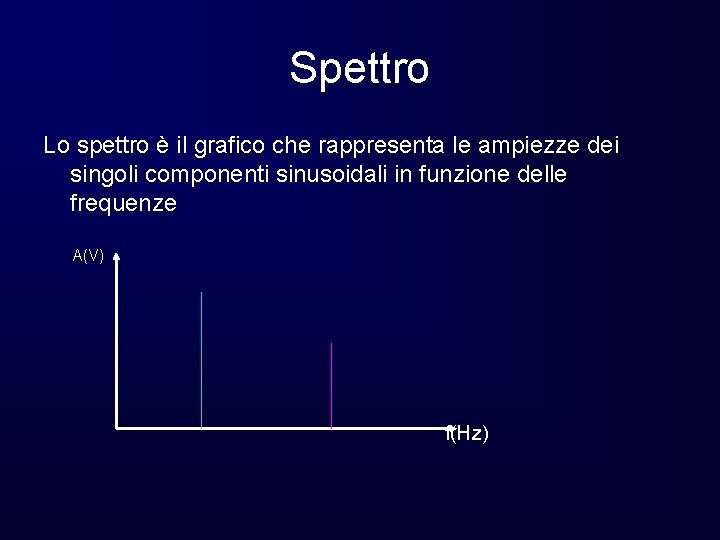 Spettro

Lo spettro è il grafico che rappresenta le ampiezze dei singoli componenti sinusoidali in funzione delle frequenze

A(V)

f(Hz)